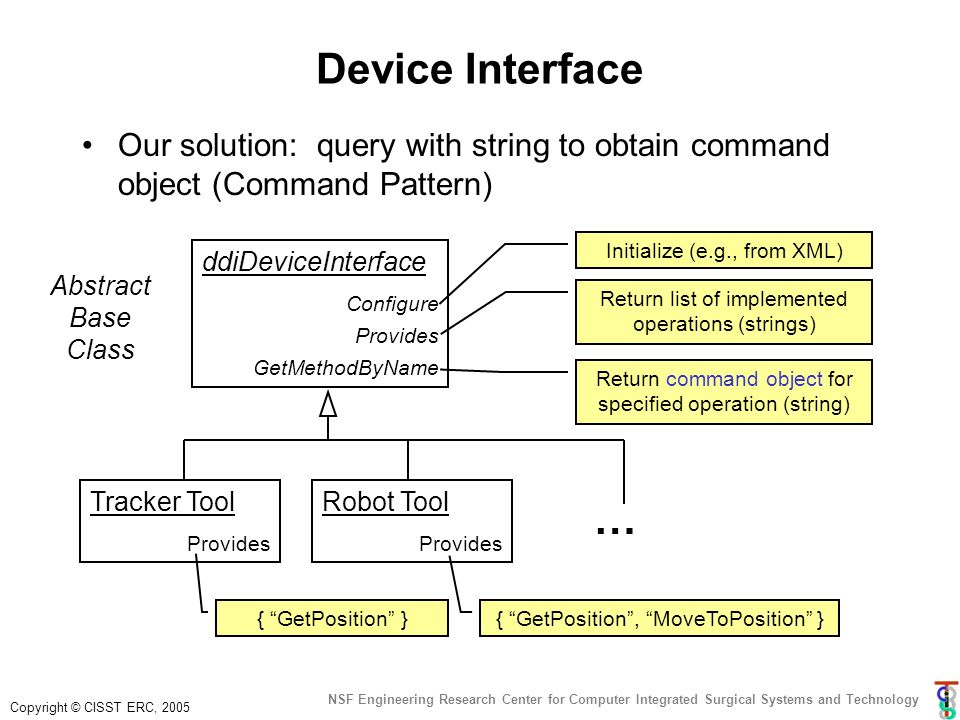 Device Interface

• Our solution: query with string to obtain command object (Command Pattern)

Abstract Base Class

ddiDeviceInterface
Configure
Provides
GetMethodByName

Initialize (e.g., from XML)

Return list of implemented operations (strings)

Return command object for specified operation (string)

Tracker Tool
Provides

Robot Tool
Provides

...

{ “GetPosition” }

{ “GetPosition”, “MoveToPosition” }

Copyright © CISST ERC, 2005

NSF Engineering Research Center for Computer Integrated Surgical Systems and Technology